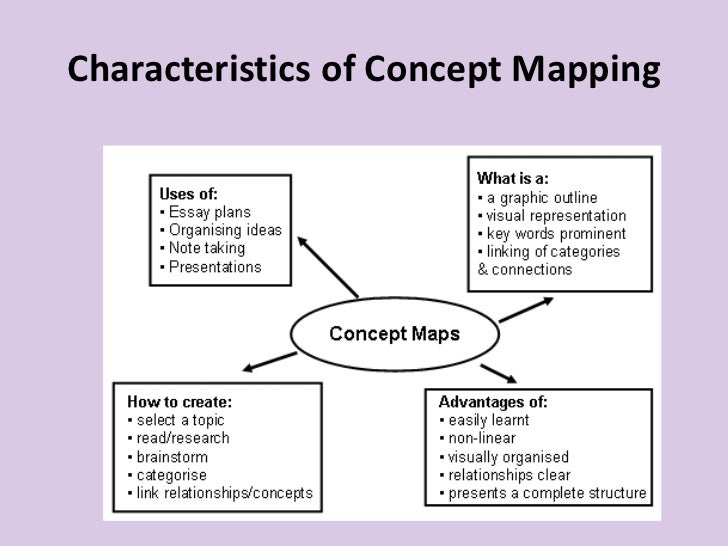 Characteristics of Concept Mapping

Uses of:
▪ Essay plans
▪ Organising ideas
▪ Note taking
▪ Presentations

What is a:
▪ a graphic outline
▪ visual representation
▪ key words prominent
▪ linking of categories & connections

Concept Maps

How to create:
▪ select a topic
▪ read/research
▪ brainstorm
▪ categorise
▪ link relationships/concepts

Advantages of:
▪ easily learnt
▪ non-linear
▪ visually organised
▪ relationships clear
▪ presents a complete structure